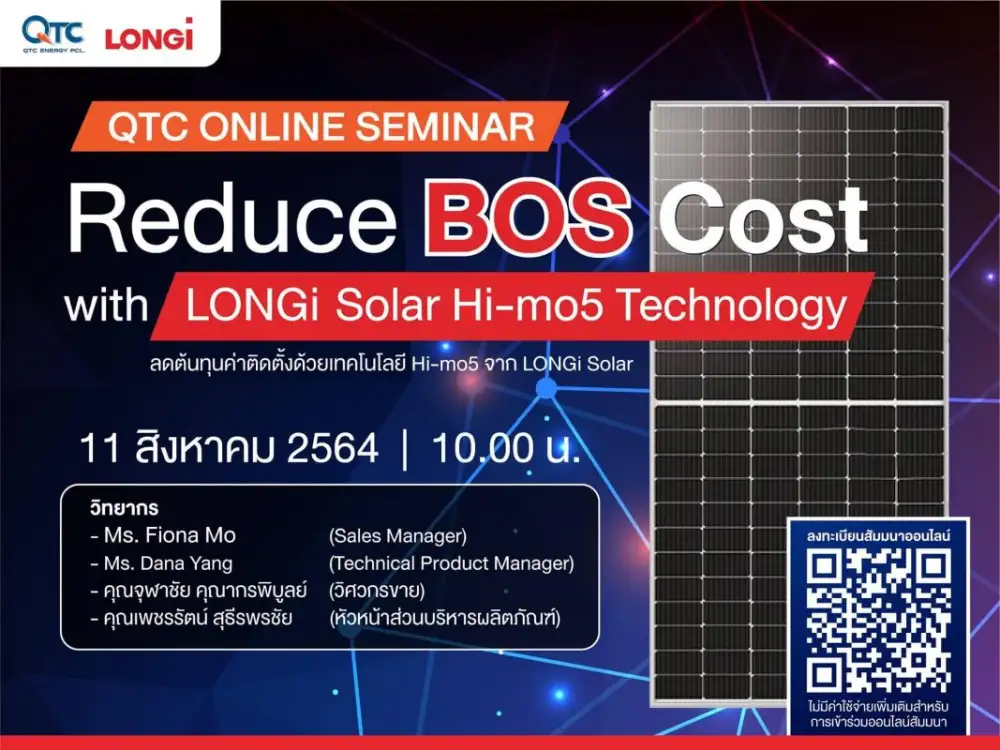 QTC
QTC ENERGY PCL.
LONGi

QTC ONLINE SEMINAR
Reduce BOS Cost
with LONGi Solar Hi-mo5 Technology
ลดต้นทุนค่าติดตั้งด้วยเทคโนโลยี Hi-mo5 จาก LONGi Solar

11 สิงหาคม 2564 | 10.00 น.

วิทยากร
- Ms. Fiona Mo (Sales Manager)
- Ms. Dana Yang (Technical Product Manager)
- คุณจุฬาชัย คุณากรพิบูลย์ (วิศวกรขาย)
- คุณเพชรรัตน์ สุธีรพรชัย (หัวหน้าส่วนบริหารผลิตภัณฑ์)

ลงทะเบียนสัมมนาออนไลน์
ไม่มีค่าใช้จ่ายเพิ่มเติมสำหรับการเข้าร่วมออนไลน์สัมมนา